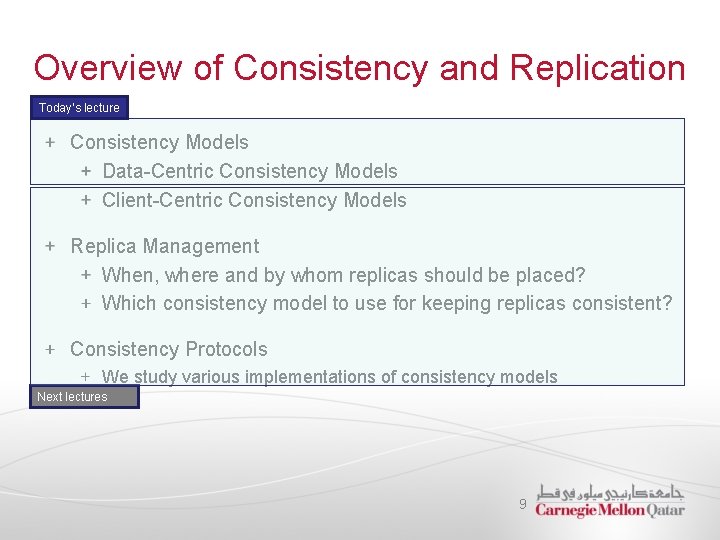 Overview of Consistency and Replication

Today's lecture

+ Consistency Models
  + Data-Centric Consistency Models
  + Client-Centric Consistency Models

+ Replica Management
  + When, where and by whom replicas should be placed?
  + Which consistency model to use for keeping replicas consistent?

+ Consistency Protocols
  + We study various implementations of consistency models

Next lectures

9

جامعة كارنيجي ميلون في قطر
Carnegie Mellon Qatar